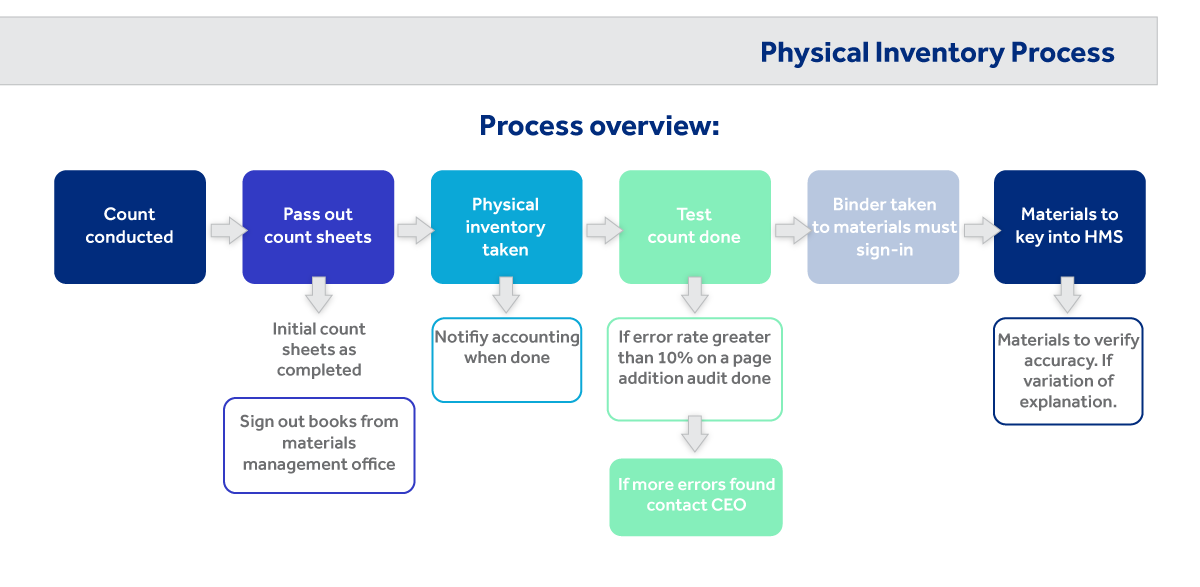 Physical Inventory Process

Process overview:

Count conducted

Pass out count sheets

Initial count sheets as completed

Sign out books from materials management office

Physical inventory taken

Notifiy accounting when done

Test count done

If error rate greater than 10% on a page addition audit done

If more errors found contact CEO

Binder taken to materials must sign-in

Materials to key into HMS

Materials to verify accuracy. If variation of explanation.